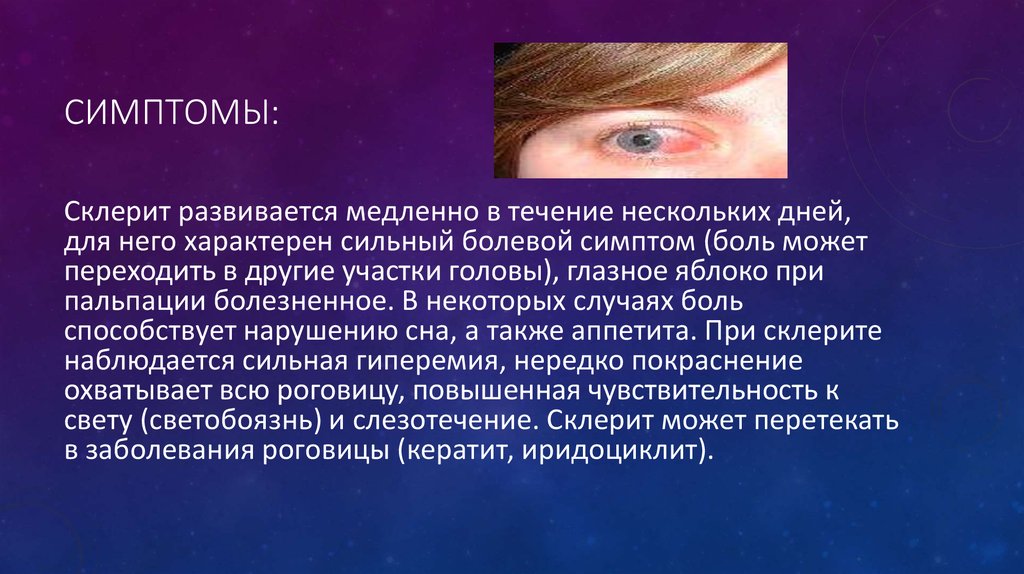 СИМПТОМЫ:

Склерит развивается медленно в течение нескольких дней, для него характерен сильный болевой симптом (боль может переходить в другие участки головы), глазное яблоко при пальпации болезненное. В некоторых случаях боль способствует нарушению сна, а также аппетита. При склерите наблюдается сильная гиперемия, нередко покраснение охватывает всю роговицу, повышенная чувствительность к свету (светобоязнь) и слезотечение. Склерит может перетекать в заболевания роговицы (кератит, иридоциклит).